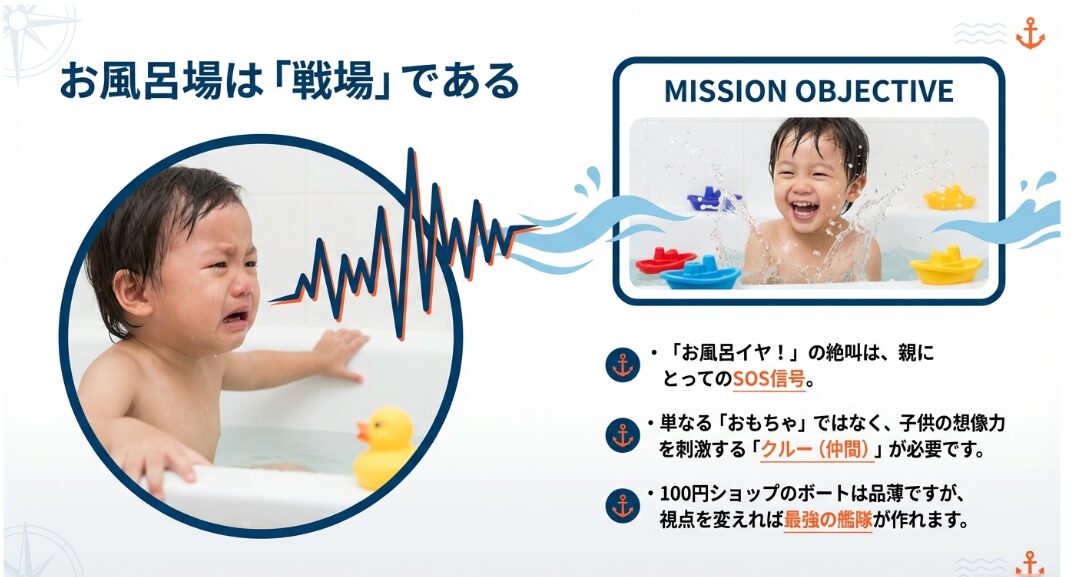 お風呂場は「戦場」である

MISSION OBJECTIVE

・「お風呂イヤ！」の絶叫は、親にとってのSOS信号。

・単なる「おもちゃ」ではなく、子供の想像力を刺激する「クルー（仲間）」が必要です。

・100円ショップのボートは品薄ですが、視点を変えれば最強の艦隊が作れます。